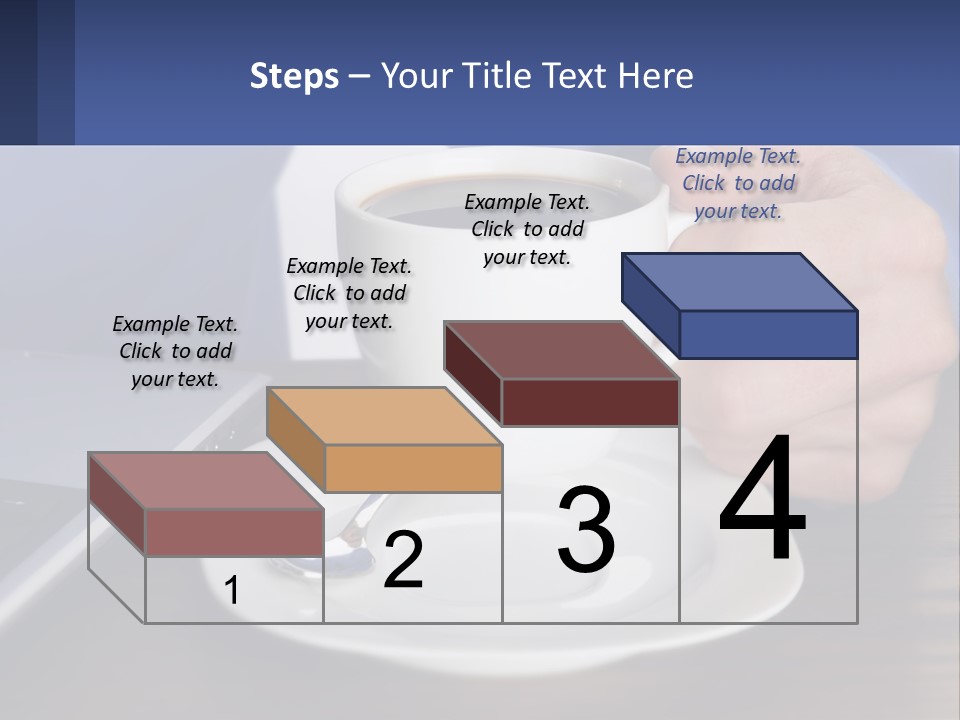 Steps – Your Title Text Here

Example Text. Click to add your text.

Example Text. Click to add your text.

Example Text. Click to add your text.

Example Text. Click to add your text.

1

2

3

4